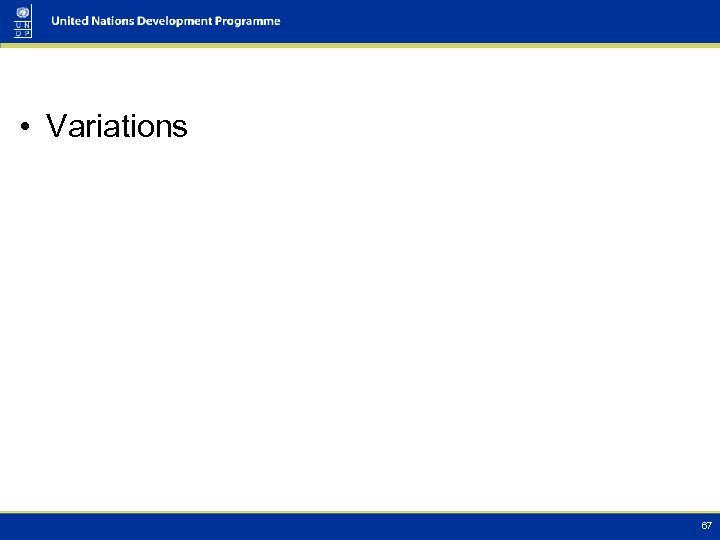 U N
D P

United Nations Development Programme

• Variations

67